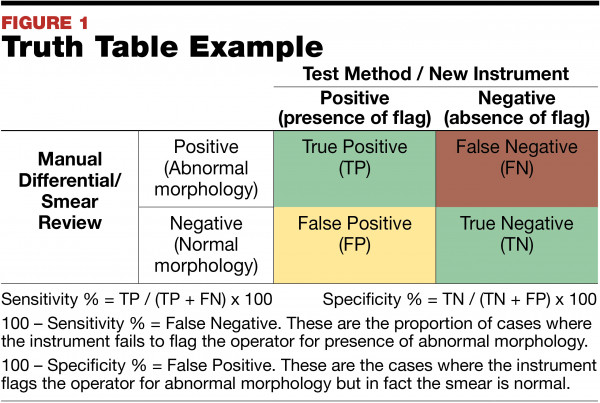 FIGURE 1
Truth Table Example

| | | Test Method / New Instrument | |
|---|---|---|---|
| | | Positive (presence of flag) | Negative (absence of flag) |
| Manual Differential/ Smear Review | Positive (Abnormal morphology) | True Positive (TP) | False Negative (FN) |
| | Negative (Normal morphology) | False Positive (FP) | True Negative (TN) |

Sensitivity % = TP / (TP + FN) x 100 Specificity % = TN / (TN + FP) x 100

100 – Sensitivity % = False Negative. These are the proportion of cases where the instrument fails to flag the operator for presence of abnormal morphology.

100 – Specificity % = False Positive. These are the cases where the instrument flags the operator for abnormal morphology but in fact the smear is normal.